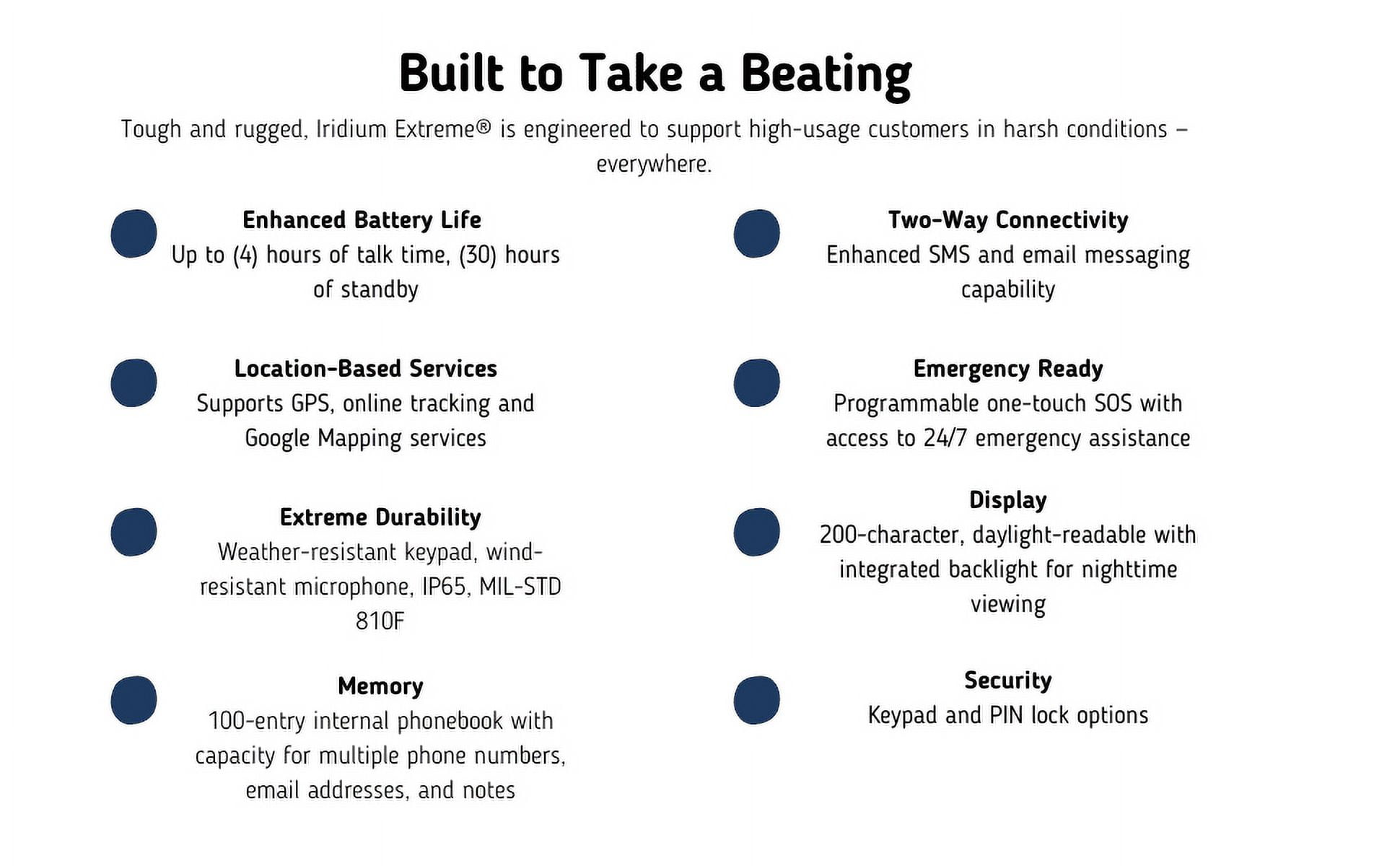 Built to Take a Beating

Tough and rugged, Iridium Extreme® is engineered to support high-usage customers in harsh conditions – everywhere.

Enhanced Battery Life
Up to (4) hours of talk time, (30) hours of standby

Location-Based Services
Supports GPS, online tracking and Google Mapping services

Extreme Durability
Weather-resistant keypad, wind-resistant microphone, IP65, MIL-STD 810F

Memory
100-entry internal phonebook with capacity for multiple phone numbers, email addresses, and notes

Two-Way Connectivity
Enhanced SMS and email messaging capability

Emergency Ready
Programmable one-touch SOS with access to 24/7 emergency assistance

Display
200-character, daylight-readable with integrated backlight for nighttime viewing

Security
Keypad and PIN lock options